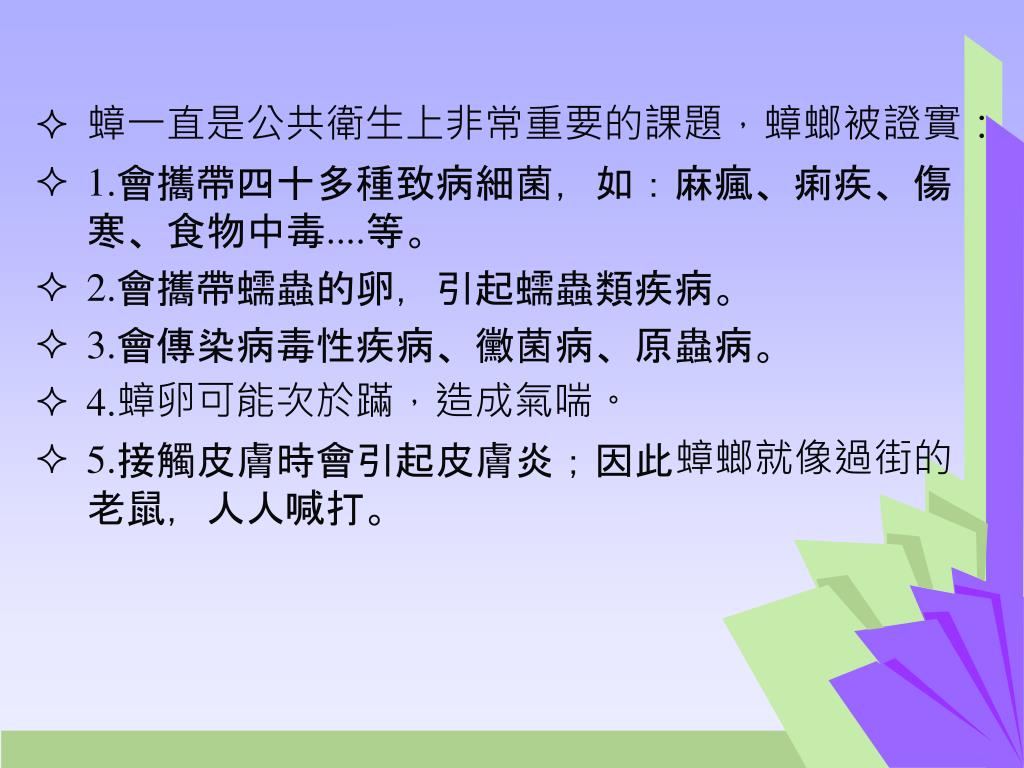 ✧ 蟑一直是公共衛生上非常重要的課題，蟑螂被證實：

✧ 1.會攜帶四十多種致病細菌，如：麻瘋、痢疾、傷寒、食物中毒....等。

✧ 2.會攜帶蠕蟲的卵，引起蠕蟲類疾病。

✧ 3.會傳染病毒性疾病、黴菌病、原蟲病。

✧ 4.蟑卵可能次於蹣，造成氣喘。

✧ 5.接觸皮膚時會引起皮膚炎；因此蟑螂就像過街的老鼠，人人喊打。